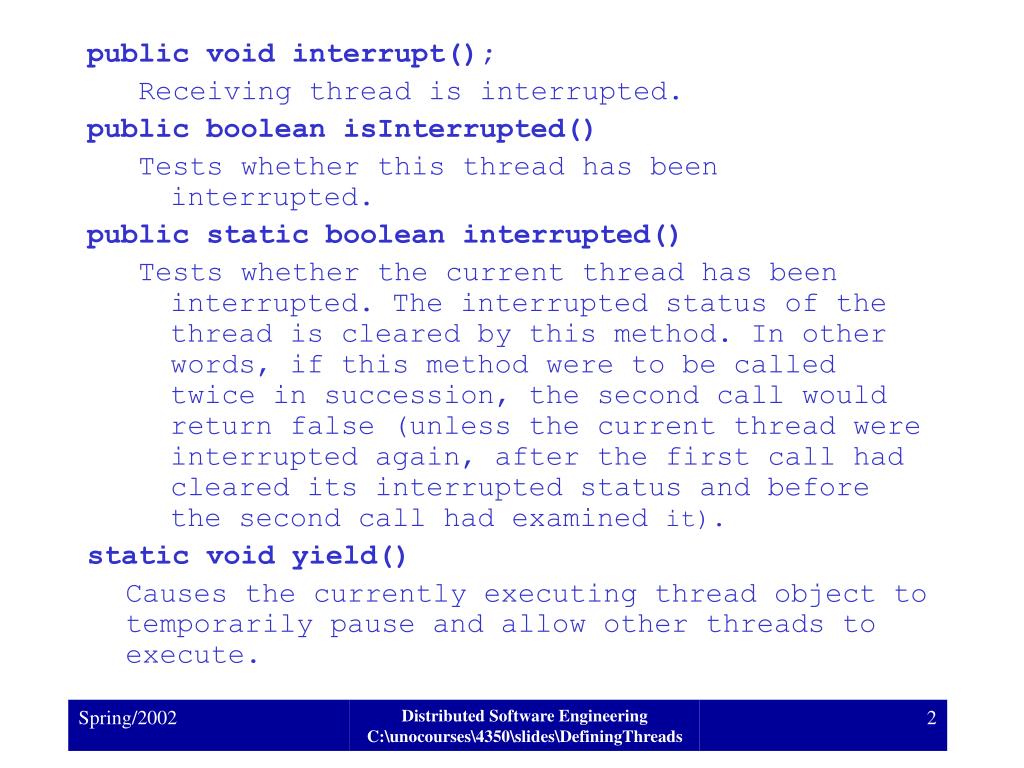 public void interrupt();

Receiving thread is interrupted.

public boolean isInterrupted()

Tests whether this thread has been interrupted.

public static boolean interrupted()

Tests whether the current thread has been interrupted. The interrupted status of the thread is cleared by this method. In other words, if this method were to be called twice in succession, the second call would return false (unless the current thread were interrupted again, after the first call had cleared its interrupted status and before the second call had examined it).

static void yield()

Causes the currently executing thread object to temporarily pause and allow other threads to execute.

Spring/2002

Distributed Software Engineering
C:\unocourses\4350\slides\DefiningThreads

2